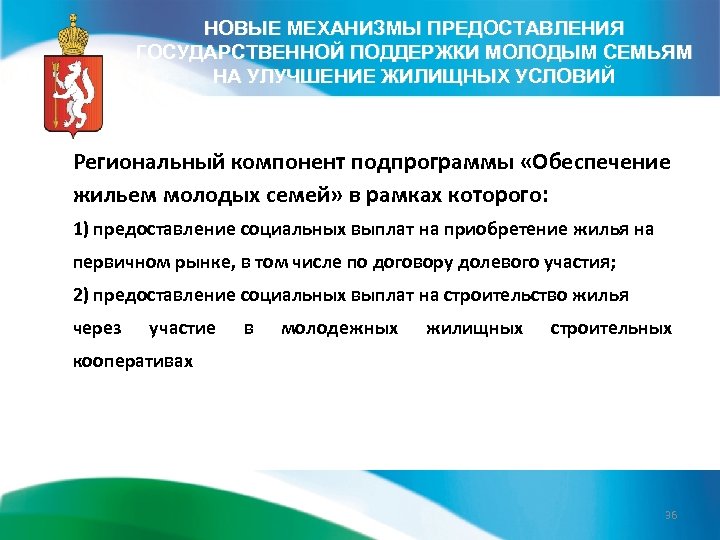 НОВЫЕ МЕХАНИЗМЫ ПРЕДОСТАВЛЕНИЯ ГОСУДАРСТВЕННОЙ ПОДДЕРЖКИ МОЛОДЫМ СЕМЬЯМ НА УЛУЧШЕНИЕ ЖИЛИЩНЫХ УСЛОВИЙ

Региональный компонент подпрограммы «Обеспечение жильем молодых семей» в рамках которого:

1) предоставление социальных выплат на приобретение жилья на первичном рынке, в том числе по договору долевого участия;

2) предоставление социальных выплат на строительство жилья через участие в молодежных жилищных строительных кооперативах

36